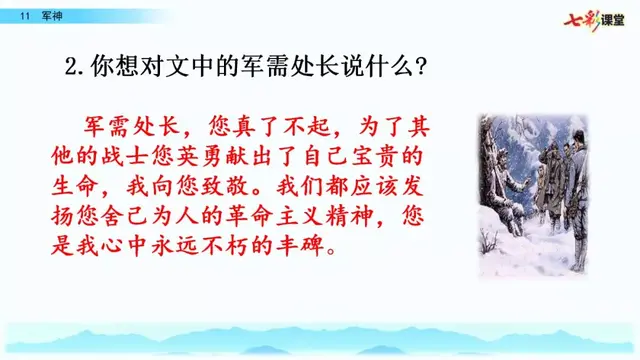 11 军神

七彩课堂

2. 你想对文中的军需处长说什么？

军需处长，您真了不起，为了其他的战士您英勇献出了自己宝贵的生命，我向您致敬。我们都应该发扬您舍己为人的革命主义精神，您是我心中永远不朽的丰碑。